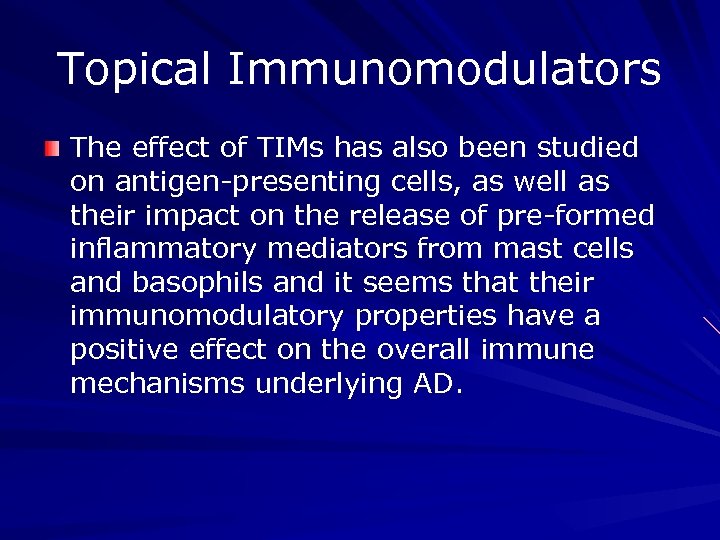 Topical Immunomodulators

The effect of TIMs has also been studied on antigen-presenting cells, as well as their impact on the release of pre-formed inflammatory mediators from mast cells and basophils and it seems that their immunomodulatory properties have a positive effect on the overall immune mechanisms underlying AD.